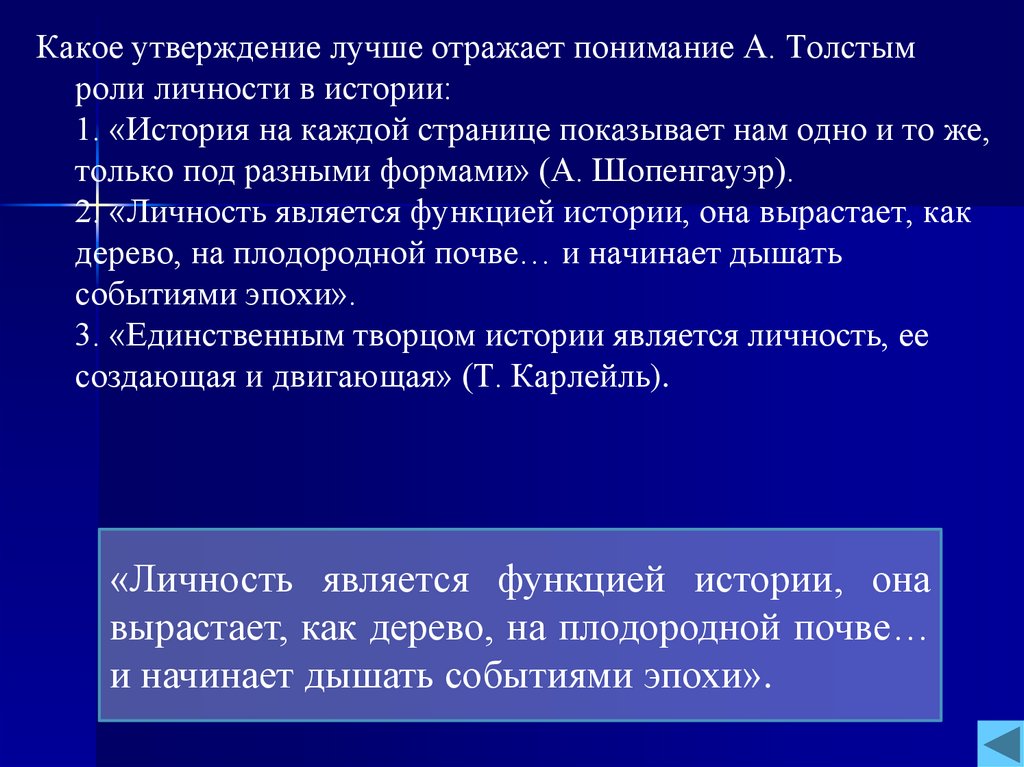 Какое утверждение лучше отражает понимание А. Толстым роли личности в истории:
1. «История на каждой странице показывает нам одно и то же, только под разными формами» (А. Шопенгауэр).
2. «Личность является функцией истории, она вырастает, как дерево, на плодородной почве… и начинает дышать событиями эпохи».
3. «Единственным творцом истории является личность, ее создающая и двигающая» (Т. Карлейль).

«Личность является функцией истории, она вырастает, как дерево, на плодородной почве… и начинает дышать событиями эпохи».